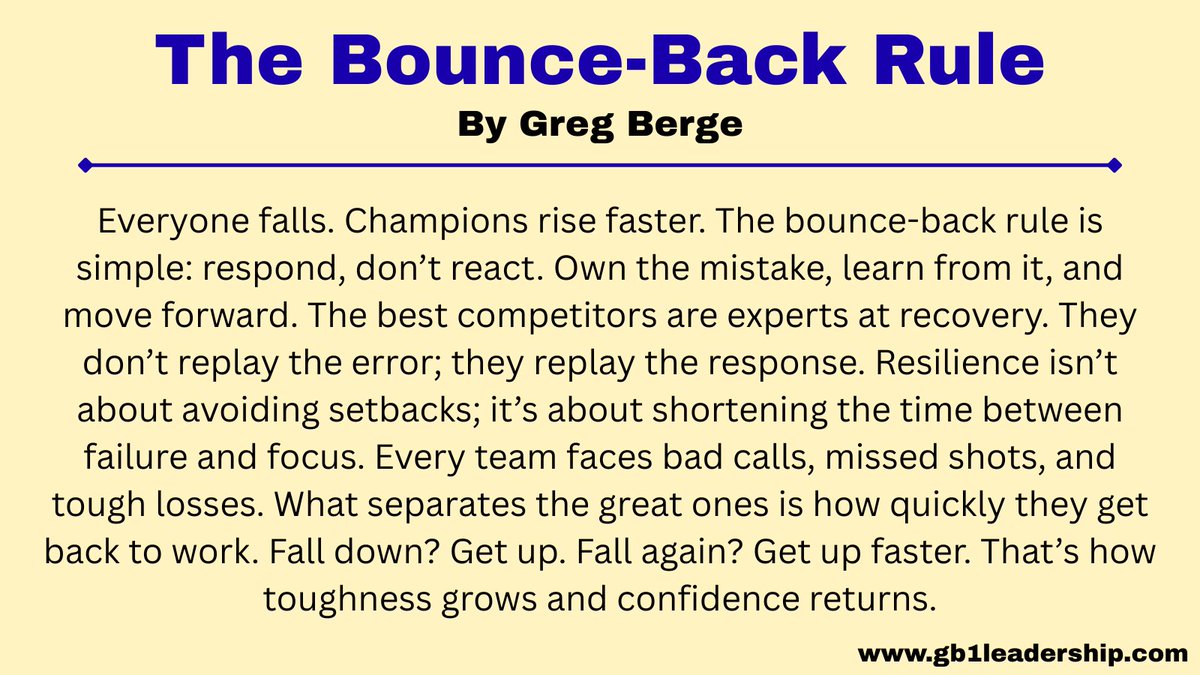 The Bounce-Back Rule
By Greg Berge

Everyone falls. Champions rise faster. The bounce-back rule is simple: respond, don’t react. Own the mistake, learn from it, and move forward. The best competitors are experts at recovery. They don’t replay the error; they replay the response. Resilience isn’t about avoiding setbacks; it’s about shortening the time between failure and focus. Every team faces bad calls, missed shots, and tough losses. What separates the great ones is how quickly they get back to work. Fall down? Get up. Fall again? Get up faster. That’s how toughness grows and confidence returns.

www.gb1leadership.com